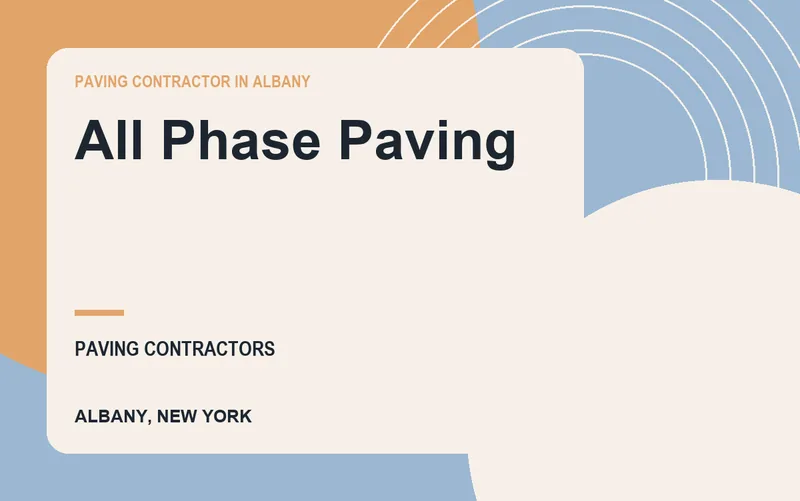 PAVING CONTRACTOR IN ALBANY

All Phase Paving

PAVING CONTRACTORS

ALBANY, NEW YORK